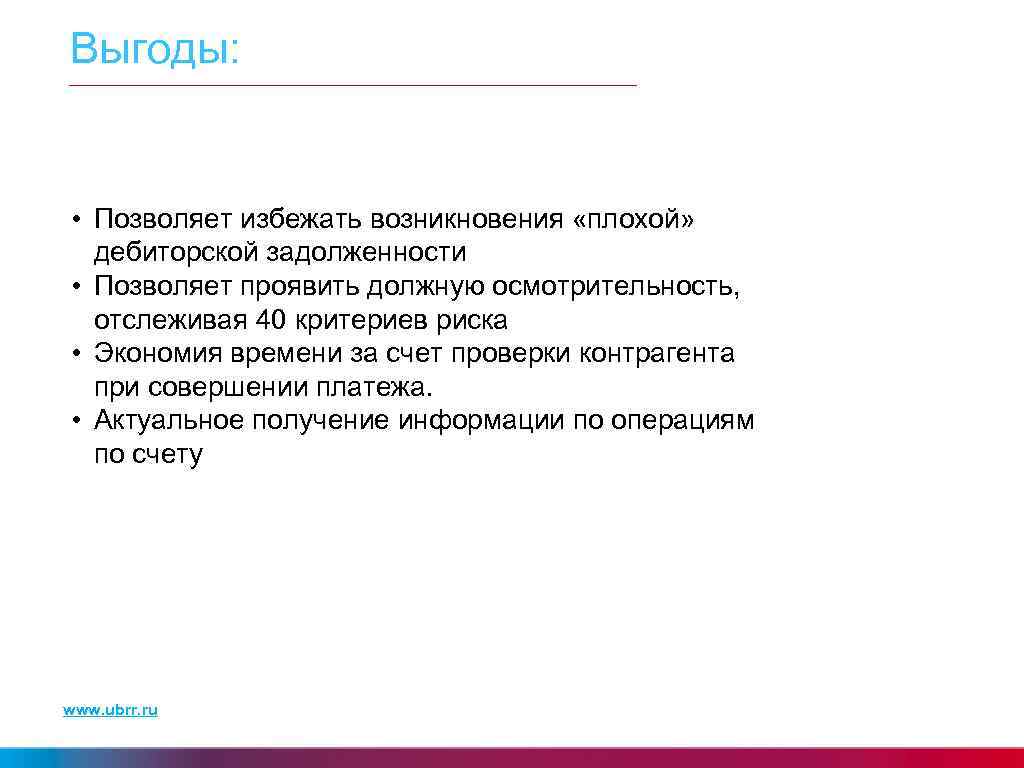 Выгоды:

• Позволяет избежать возникновения «плохой» дебиторской задолженности
• Позволяет проявить должную осмотрительность, отслеживая 40 критериев риска
• Экономия времени за счет проверки контрагента при совершении платежа.
• Актуальное получение информации по операциям по счету

www.ubrr.ru